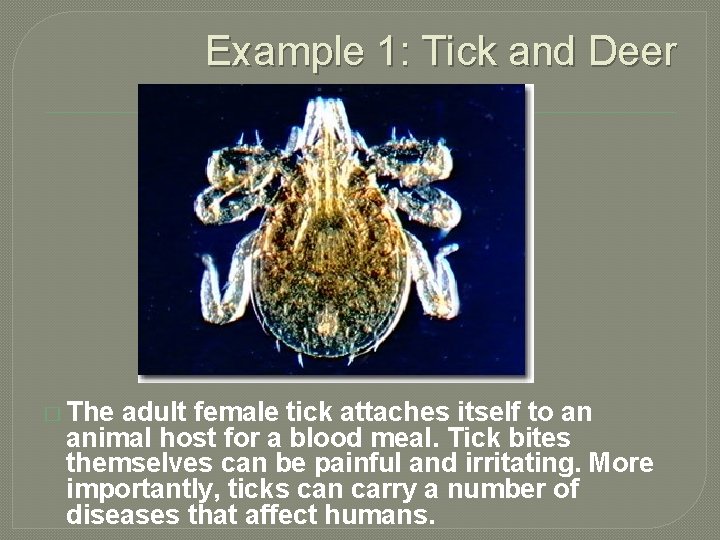 Example 1: Tick and Deer

The adult female tick attaches itself to an animal host for a blood meal. Tick bites themselves can be painful and irritating. More importantly, ticks can carry a number of diseases that affect humans.